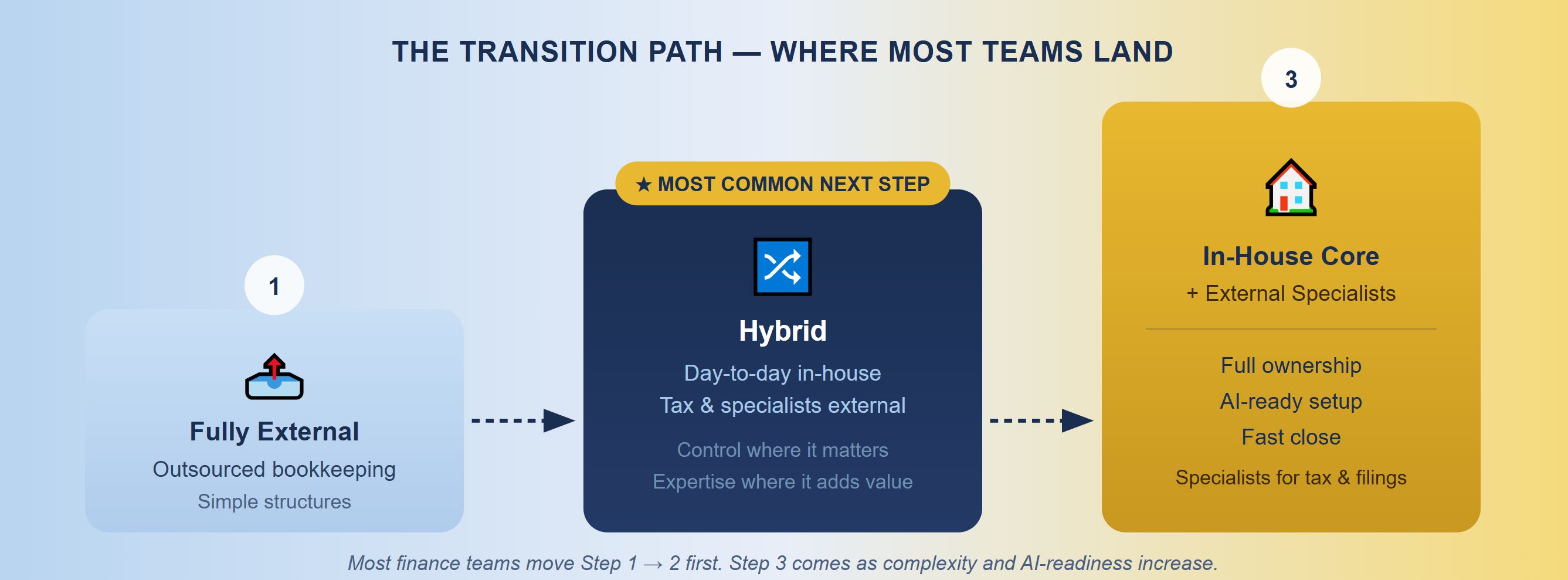 THE TRANSITION PATH — WHERE MOST TEAMS LAND

1

Fully External

Outsourced bookkeeping

Simple structures

★ MOST COMMON NEXT STEP

Hybrid

Day-to-day in-house

Tax & specialists external

Control where it matters

Expertise where it adds value

3

In-House Core

+ External Specialists

Full ownership

AI-ready setup

Fast close

Specialists for tax & filings

Most finance teams move Step 1 → 2 first. Step 3 comes as complexity and AI-readiness increase.